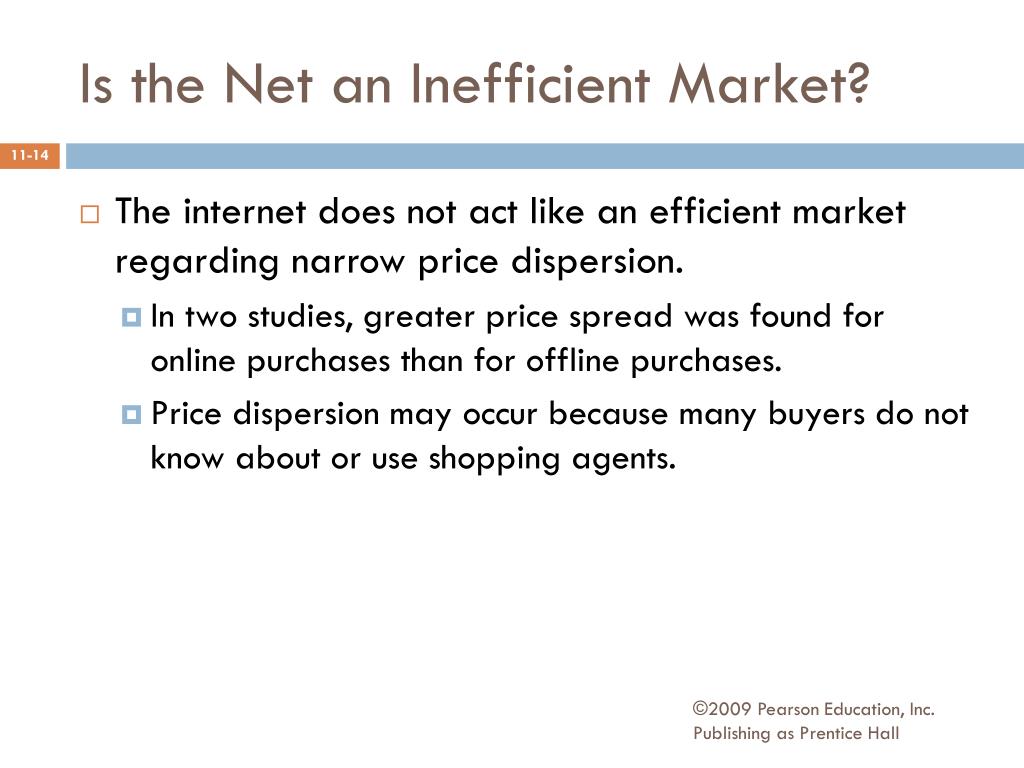 Is the Net an Inefficient Market?

11-14

The internet does not act like an efficient market regarding narrow price dispersion.

In two studies, greater price spread was found for online purchases than for offline purchases.

Price dispersion may occur because many buyers do not know about or use shopping agents.

©2009 Pearson Education, Inc.
Publishing as Prentice Hall